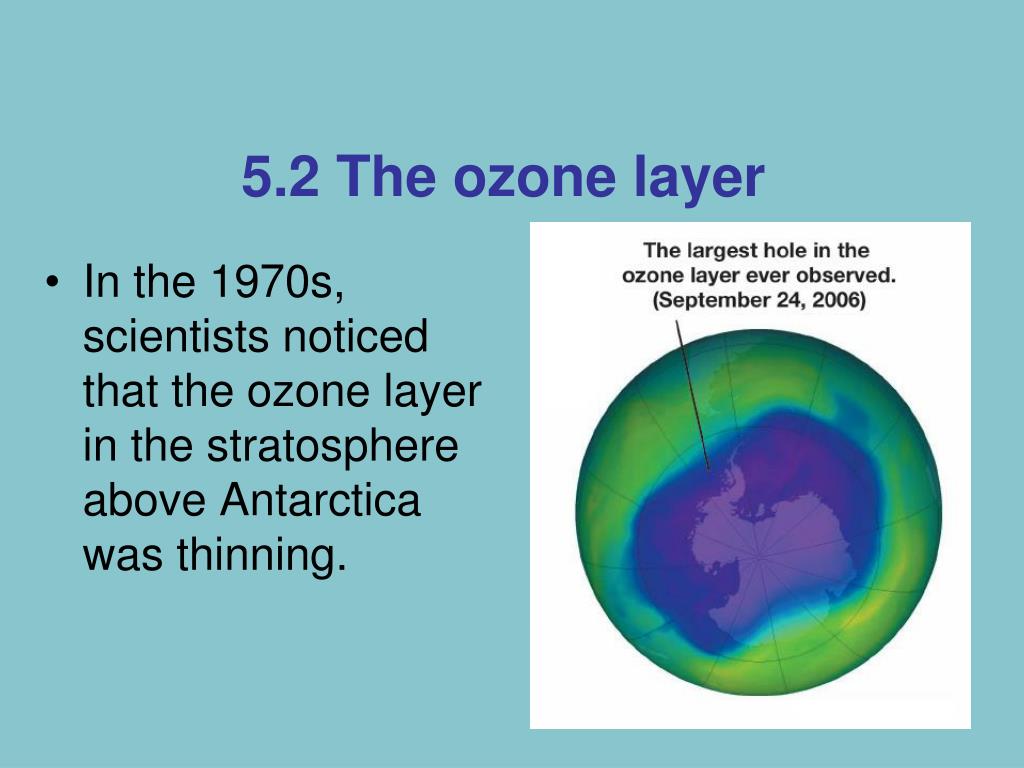 5.2 The ozone layer

• In the 1970s, scientists noticed that the ozone layer in the stratosphere above Antarctica was thinning.

The largest hole in the ozone layer ever observed. (September 24, 2006)